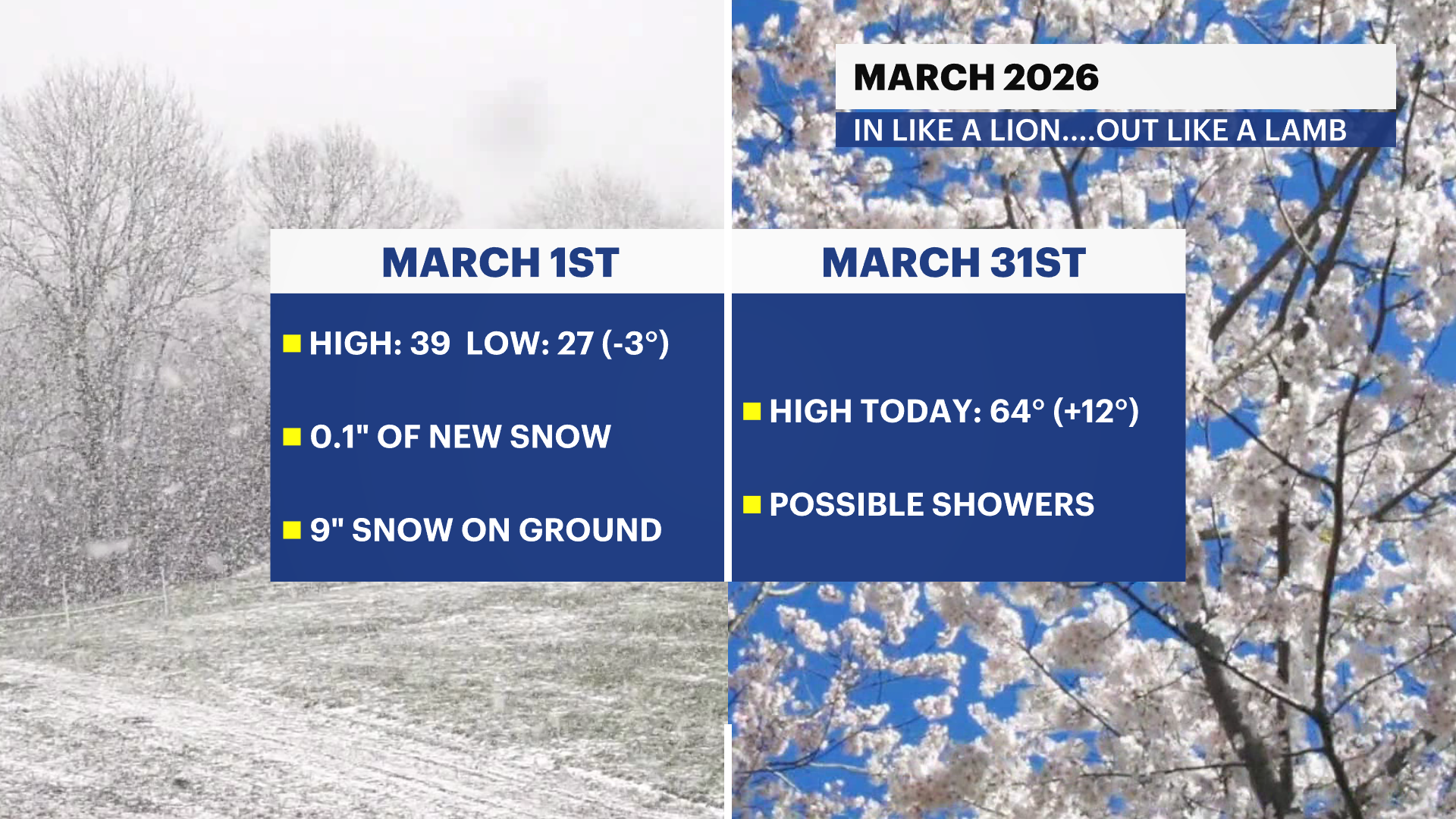 MARCH 2026

IN LIKE A LION....OUT LIKE A LAMB

MARCH 1ST

HIGH: 39 LOW: 27 (-3°)

0.1" OF NEW SNOW

9" SNOW ON GROUND

MARCH 31ST

HIGH TODAY: 64° (+12°)

POSSIBLE SHOWERS